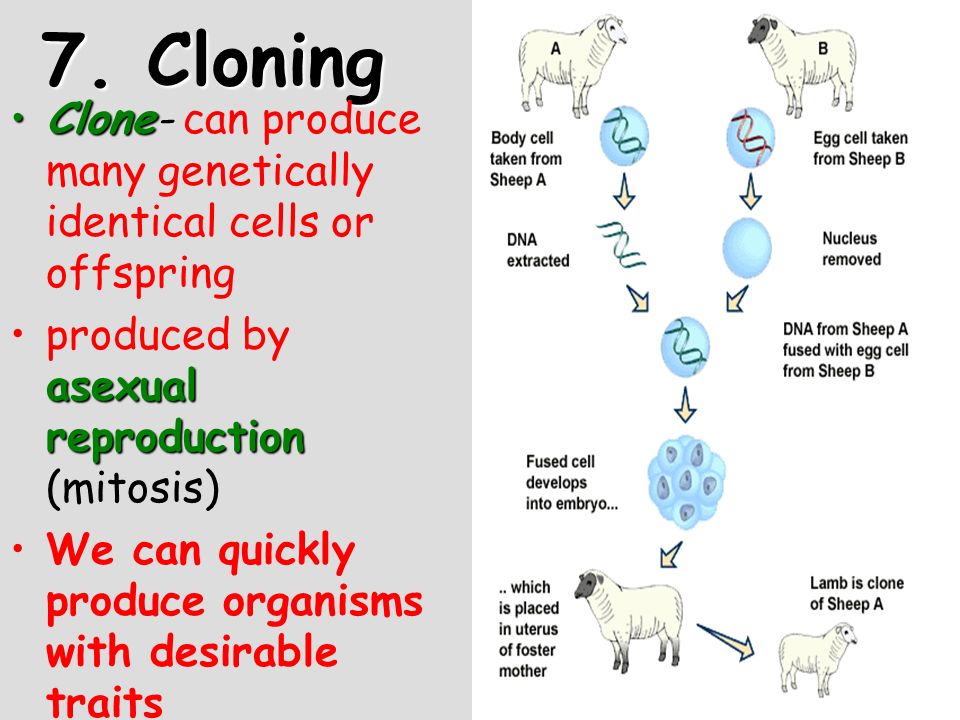 7. Cloning

• Clone- can produce many genetically identical cells or offspring

• produced by asexual reproduction (mitosis)

• We can quickly produce organisms with desirable traits

A

B

Body cell taken from Sheep A

Egg cell taken from Sheep B

DNA extracted

Nucleus removed

DNA from Sheep A fused with egg cell from Sheep B

Fused cell develops into embryo...

.. which is placed in uterus of foster mother

Lamb is clone of Sheep A